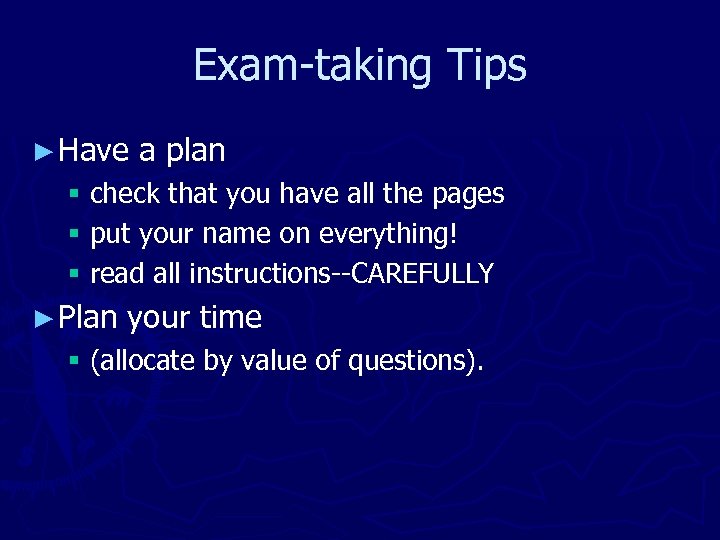 Exam-taking Tips

►Have a plan
▪ check that you have all the pages
▪ put your name on everything!
▪ read all instructions--CAREFULLY

►Plan your time
▪ (allocate by value of questions).